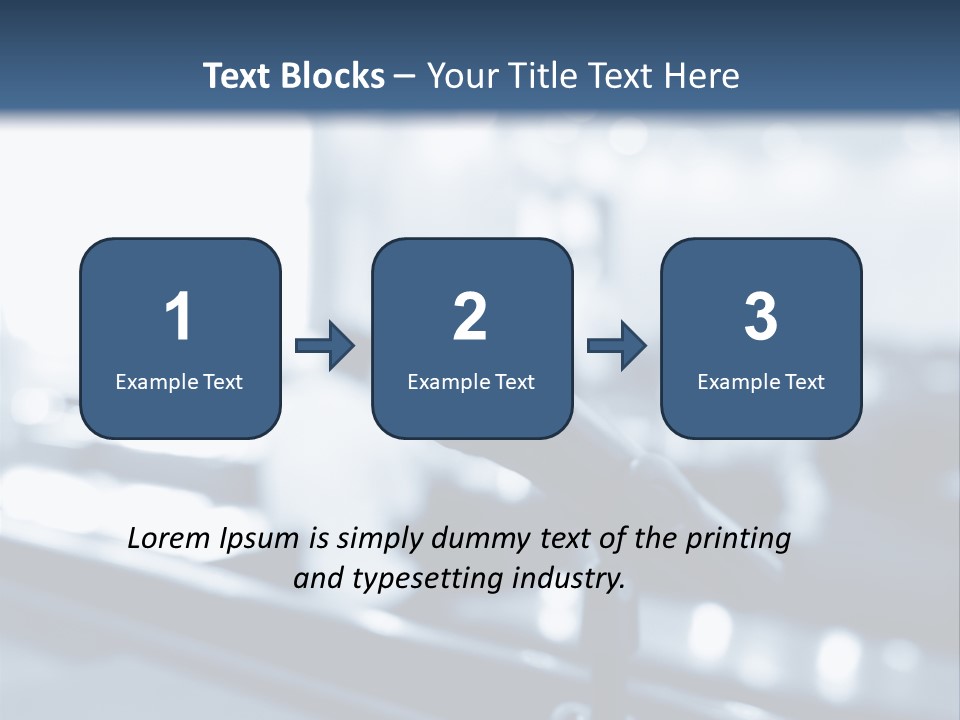 Text Blocks – Your Title Text Here

1
Example Text

2
Example Text

3
Example Text

Lorem Ipsum is simply dummy text of the printing and typesetting industry.